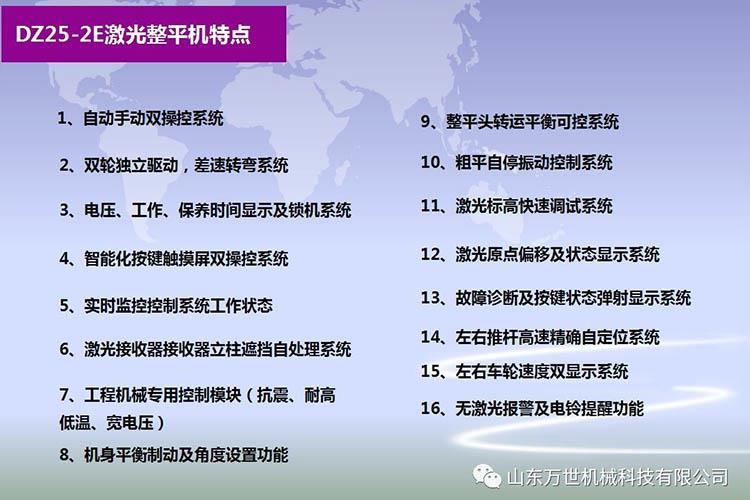 DZ25-2E激光整平机特点

1、自动手动双操控系统

2、双轮独立驱动，差速转弯系统

3、电压、工作、保养时间显示及锁机系统

4、智能化按键触摸屏双操控系统

5、实时监控控制系统工作状态

6、激光接收器接收器立柱遮挡自处理系统

7、工程机械专用控制模块（抗震、耐高低温、宽电压）

8、机身平衡制动及角度设置功能

9、整平头转运平衡可控系统

10、粗平自停振动控制系统

11、激光标高快速调试系统

12、激光原点偏移及状态显示系统

13、故障诊断及按键状态弹射显示系统

14、左右推杆高速精确自定位系统

15、左右车轮速度双显示系统

16、无激光报警及电铃提醒功能

山东万世机械科技有限公司